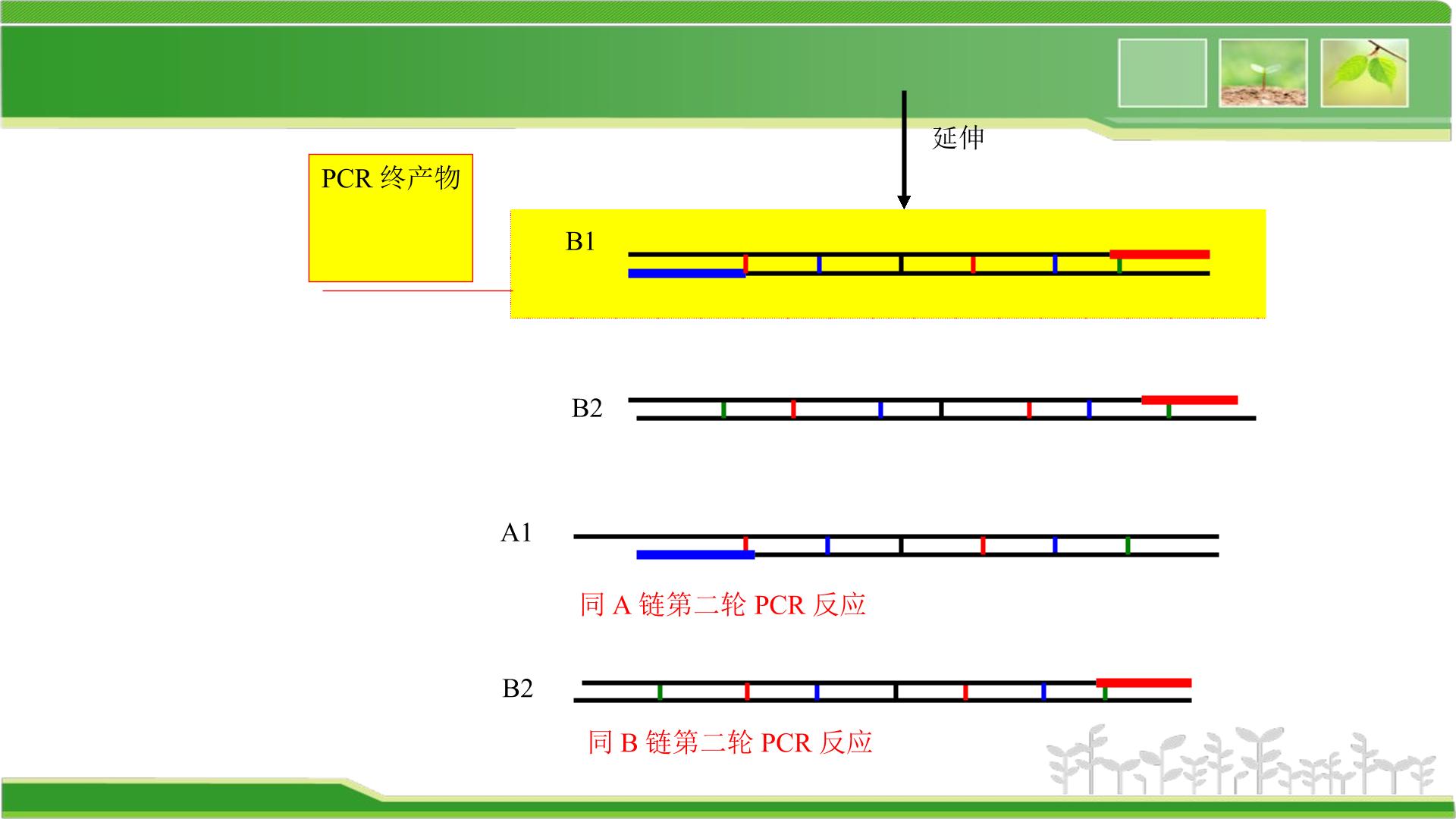 延伸

PCR 终产物

B1

B2

A1

同 A 链第二轮 PCR 反应

B2

同 B 链第二轮 PCR 反应